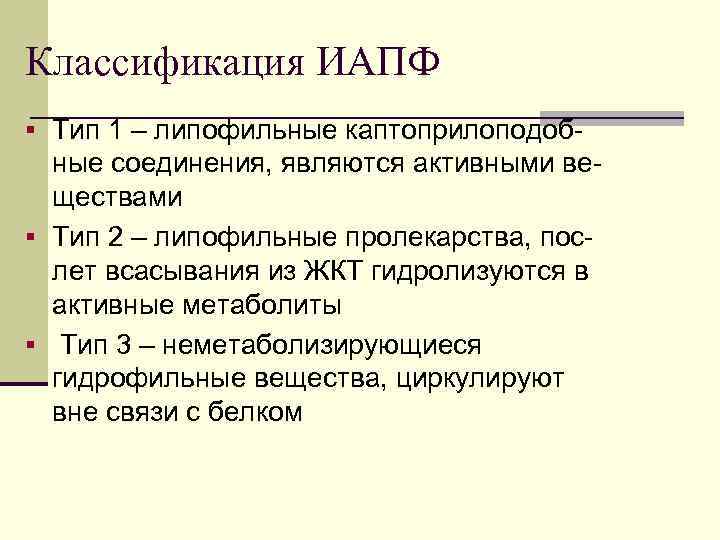 Классификация ИАПФ

▪ Тип 1 – липофильные каптоприлоподобные соединения, являются активными веществами

▪ Тип 2 – липофильные пролекарства, послет всасывания из ЖКТ гидролизуются в активные метаболиты

▪ Тип 3 – неметаболизирующиеся гидрофильные вещества, циркулируют вне связи с белком